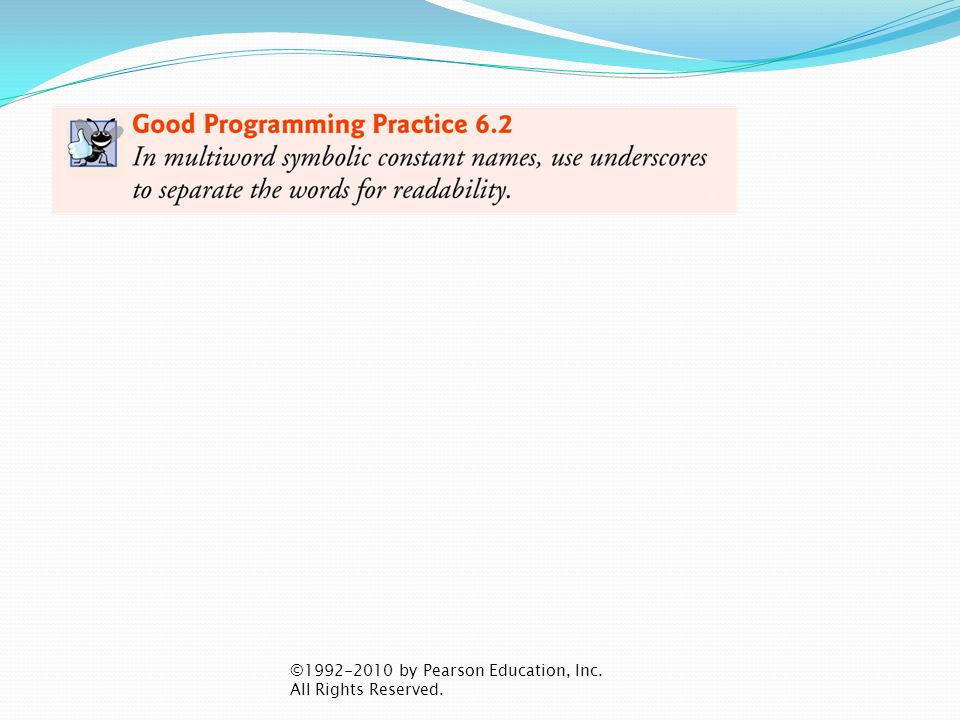 Good Programming Practice 6.2
In multiword symbolic constant names, use underscores to separate the words for readability.

©1992-2010 by Pearson Education, Inc.
All Rights Reserved.